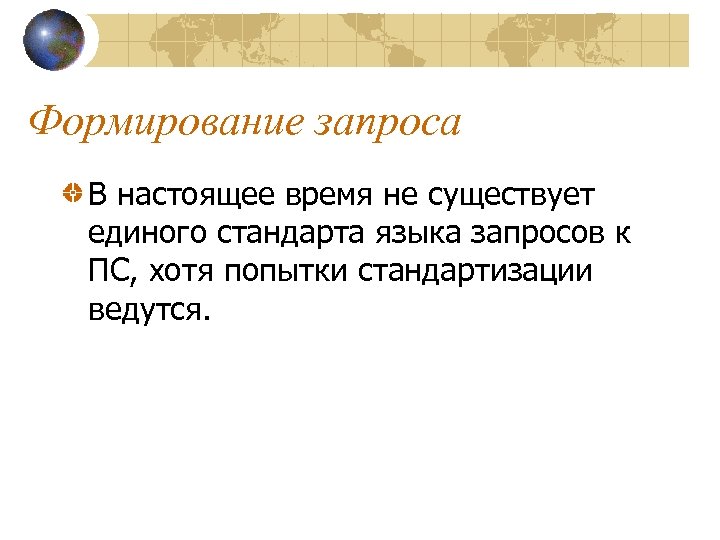 Формирование запроса

В настоящее время не существует единого стандарта языка запросов к ПС, хотя попытки стандартизации ведутся.